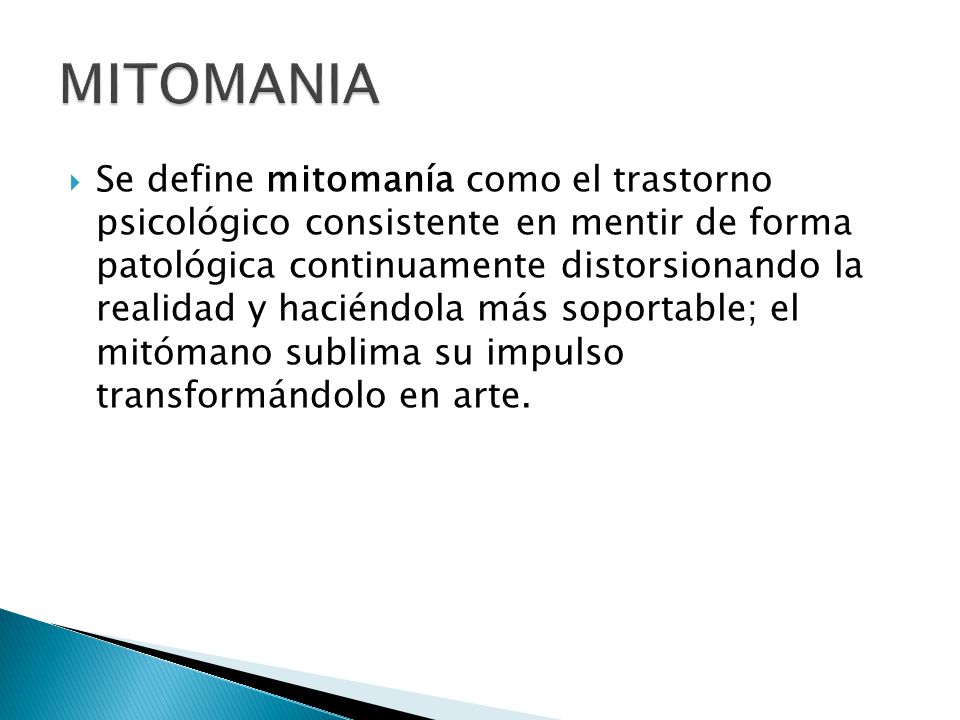 MITOMANIA

Se define mitomanía como el trastorno psicológico consistente en mentir de forma patológica continuamente distorsionando la realidad y haciéndola más soportable; el mitómano sublima su impulso transformándolo en arte.